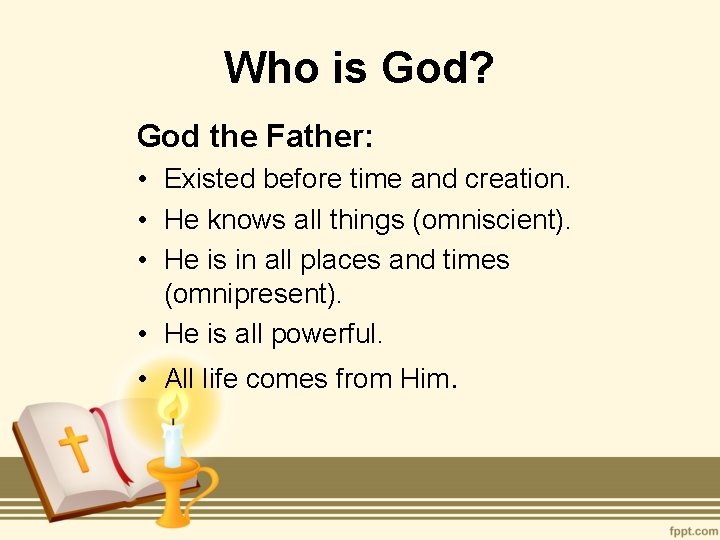 Who is God?

God the Father:

• Existed before time and creation.
• He knows all things (omniscient).
• He is in all places and times (omnipresent).
• He is all powerful.
• All life comes from Him.

fppt.com